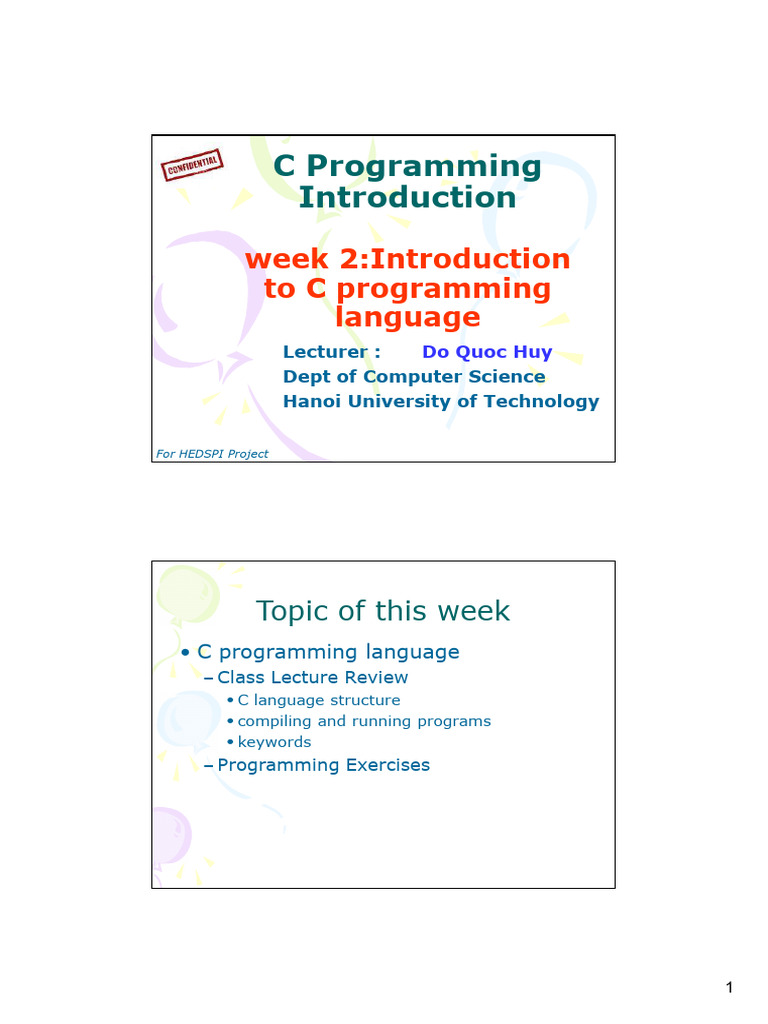 CONFIDENTIAL

C Programming Introduction

week 2:Introduction to C programming language

Lecturer : Do Quoc Huy
Dept of Computer Science
Hanoi University of Technology

For HEDSPI Project

Topic of this week

• C programming language
– Class Lecture Review
• C language structure
• compiling and running programs
• keywords
– Programming Exercises

1